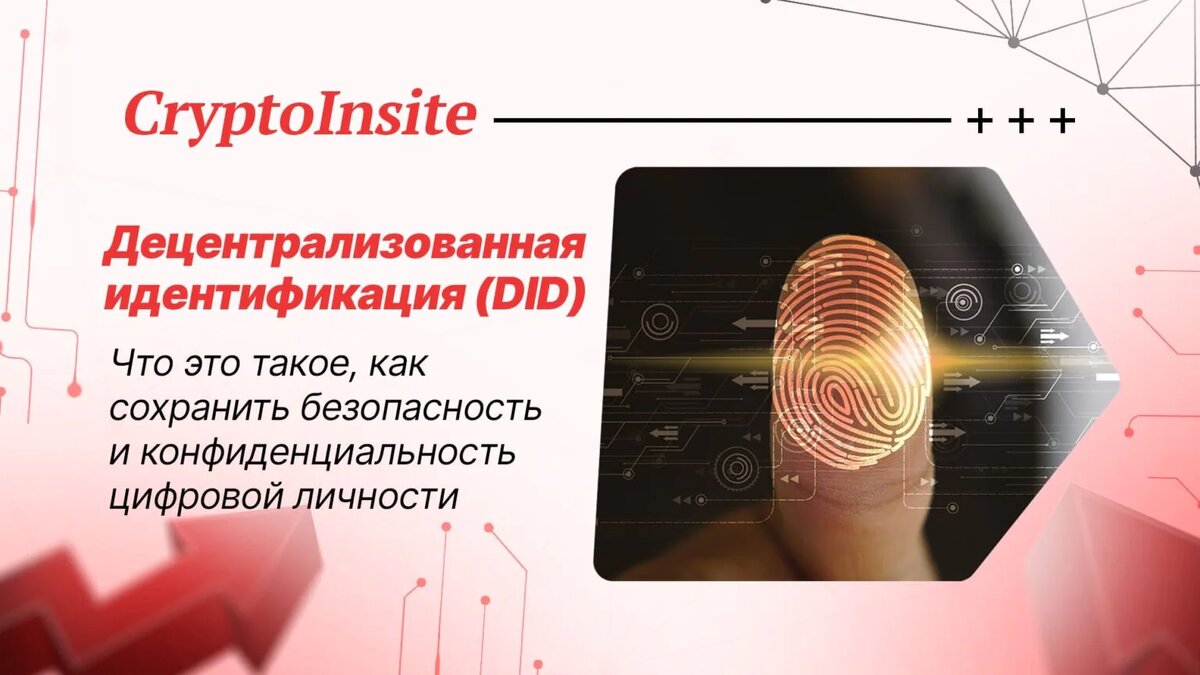 CryptoInsite + + +

Децентрализованная идентификация (DID)

Что это такое, как сохранить безопасность и конфиденциальность цифровой личности